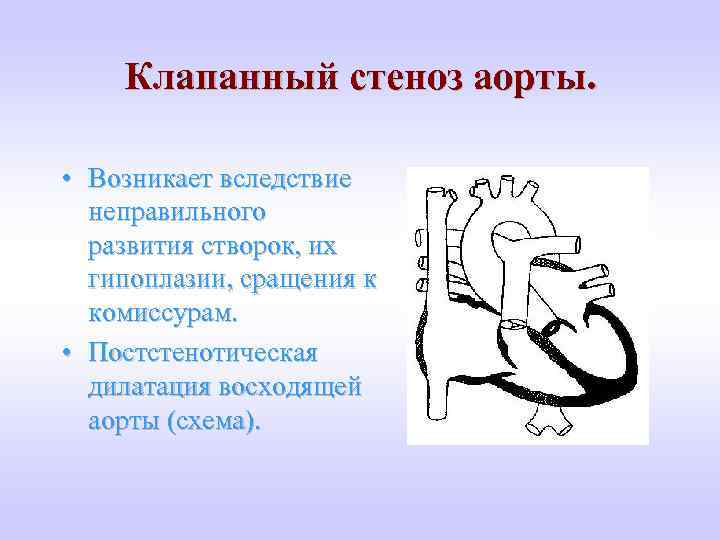 Клапанный стеноз аорты.

• Возникает вследствие неправильного развития створок, их гипоплазии, сращения к комиссурам.

• Постстенотическая дилатация восходящей аорты (схема).